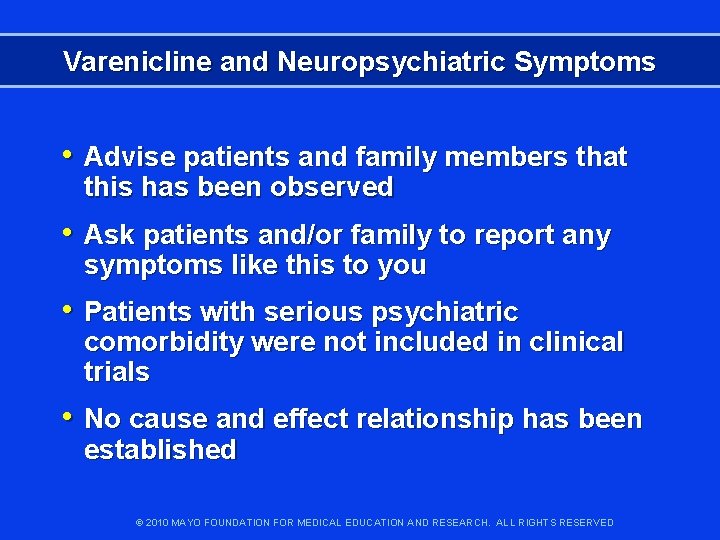 Varenicline and Neuropsychiatric Symptoms

• Advise patients and family members that this has been observed

• Ask patients and/or family to report any symptoms like this to you

• Patients with serious psychiatric comorbidity were not included in clinical trials

• No cause and effect relationship has been established

© 2010 MAYO FOUNDATION FOR MEDICAL EDUCATION AND RESEARCH. ALL RIGHTS RESERVED